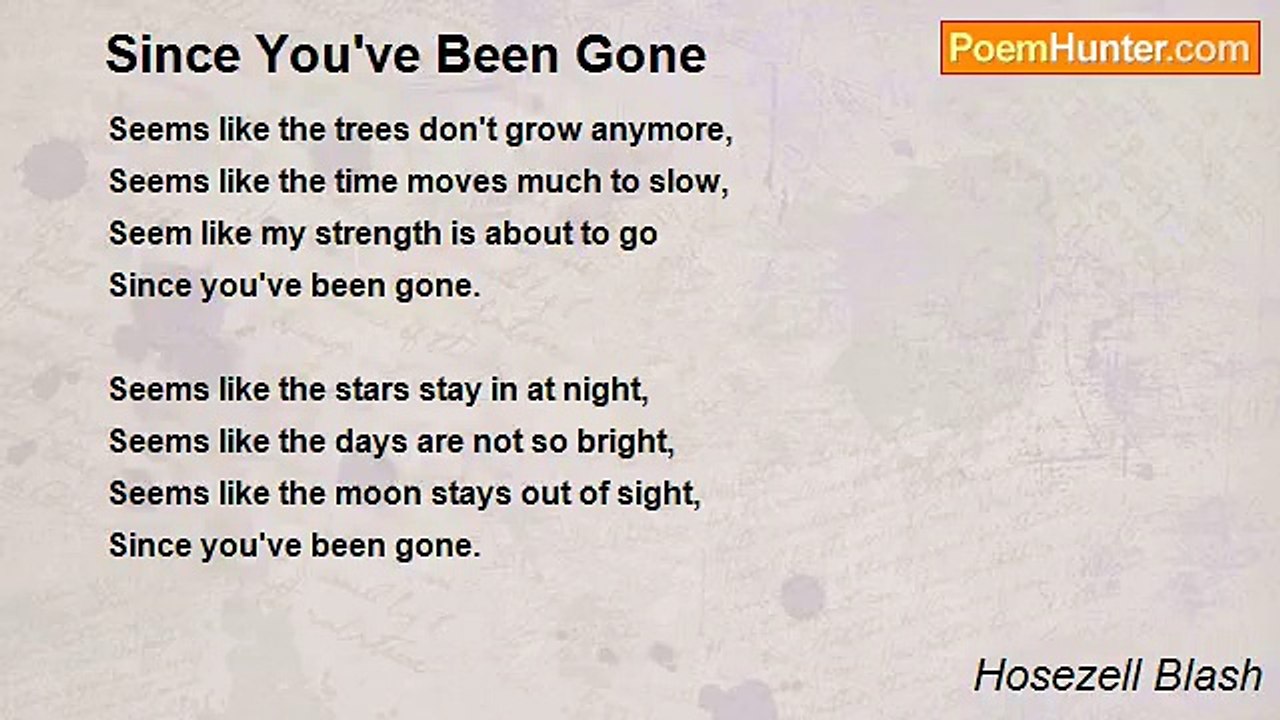 Since You've Been Gone

PoemHunter.com

Seems like the trees don't grow anymore,
Seems like the time moves much to slow,
Seem like my strength is about to go
Since you've been gone.

Seems like the stars stay in at night,
Seems like the days are not so bright,
Seems like the moon stays out of sight,
Since you've been gone.

Hosezell Blash